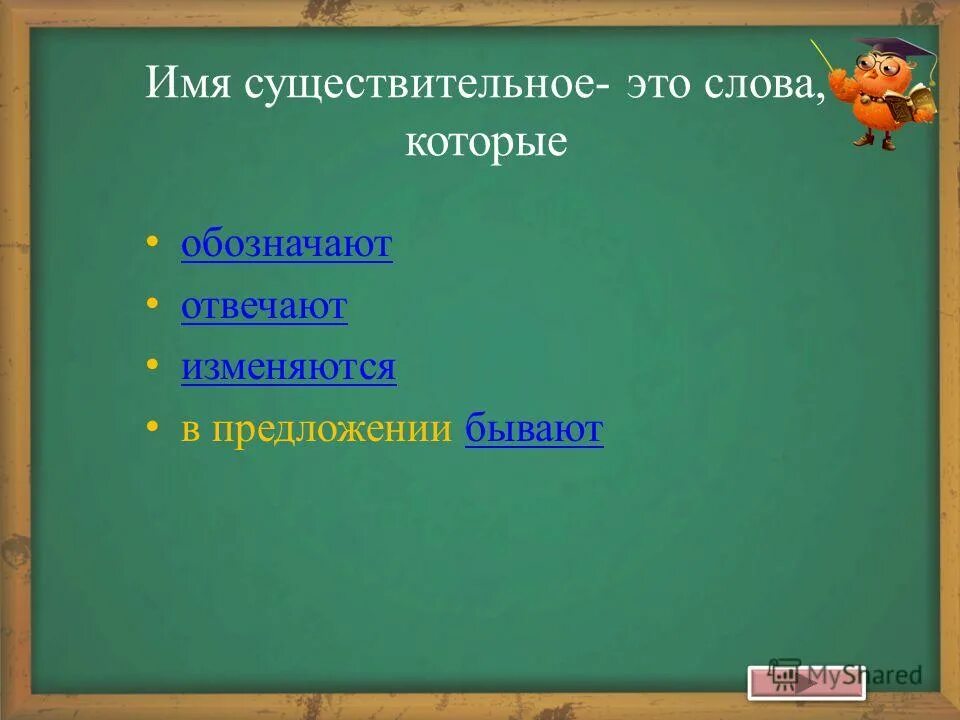 Имя существительное- это слова, которые

• обозначают
• отвечают
• изменяются
• в предложении бывают

MyShared